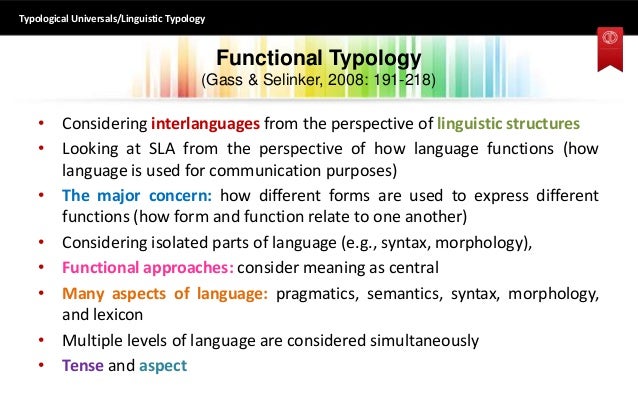 Typological Universals/Linguistic Typology

Functional Typology
(Gass & Selinker, 2008: 191-218)

• Considering interlanguages from the perspective of linguistic structures
• Looking at SLA from the perspective of how language functions (how language is used for communication purposes)
• The major concern: how different forms are used to express different functions (how form and function relate to one another)
• Considering isolated parts of language (e.g., syntax, morphology),
• Functional approaches: consider meaning as central
• Many aspects of language: pragmatics, semantics, syntax, morphology, and lexicon
• Multiple levels of language are considered simultaneously
• Tense and aspect